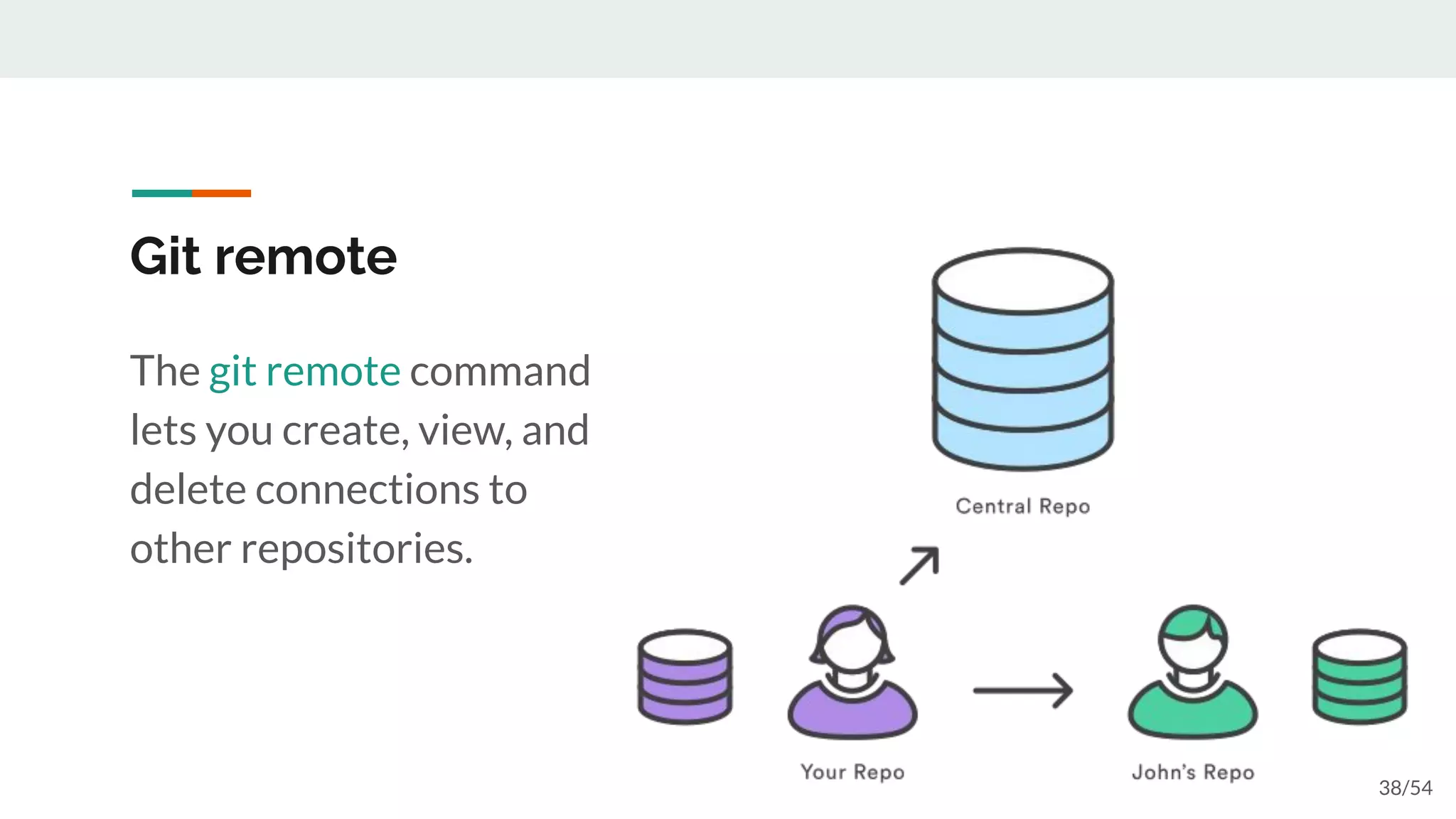 Git remote

The git remote command lets you create, view, and delete connections to other repositories.

Central Repo

Your Repo

John's Repo

38/54